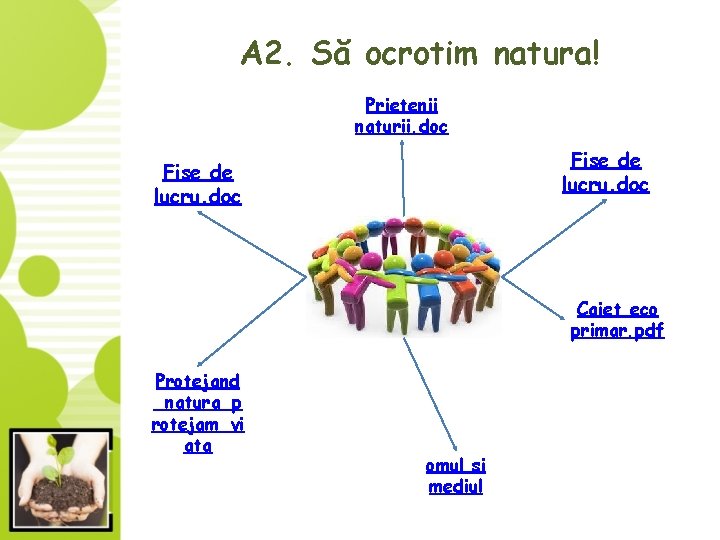 A2. Să ocrotim natura!

Prietenii naturii.doc

Fise de lucru.doc

Fise de lucru.doc

Caiet eco primar.pdf

Protejand natura p rotejam vi ata

omul si mediul